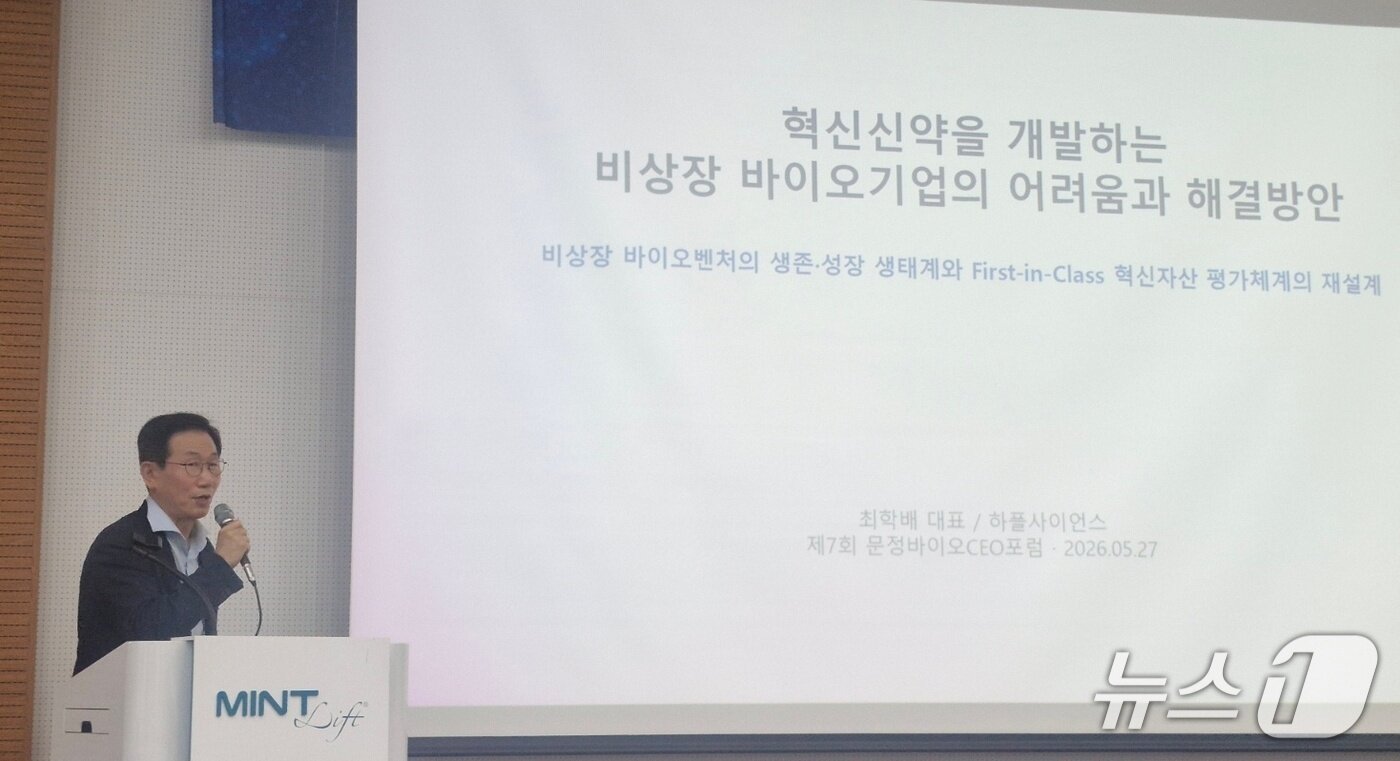 혁신신약을 개발하는
비상장 바이오기업의 어려움과 해결방안

비상장 바이오벤처의 생존·성장 생태계와 First-in-Class 혁신자산 평가체계의 재설계

최학배 대표 / 하플사이언스
제7회 문정바이오CEO포럼 · 2026.05.27

MINT Lift

뉴스1